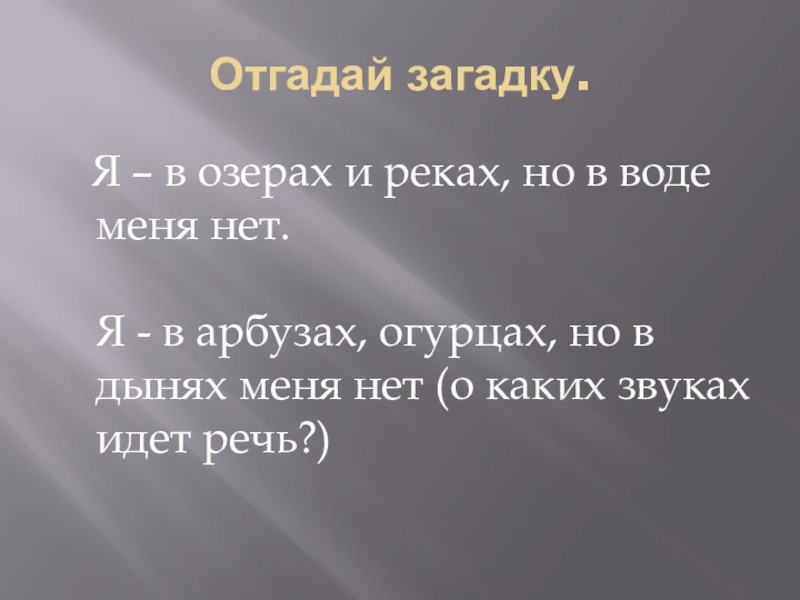 Отгадай загадку.

Я – в озерах и реках, но в воде меня нет.

Я - в арбузах, огурцах, но в дынях меня нет (о каких звуках идет речь?)